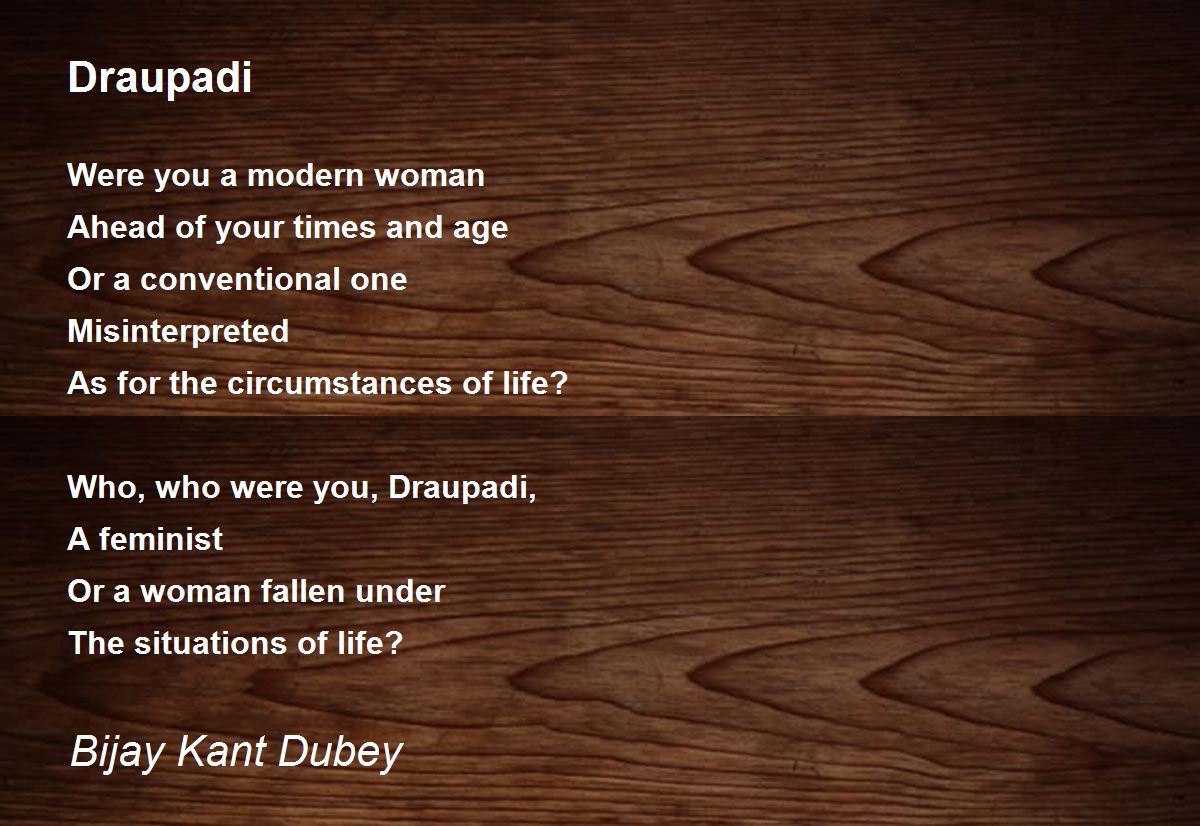 Draupadi

Were you a modern woman
Ahead of your times and age
Or a conventional one
Misinterpreted
As for the circumstances of life?

Who, who were you, Draupadi,
A feminist
Or a woman fallen under
The situations of life?

Bijay Kant Dubey